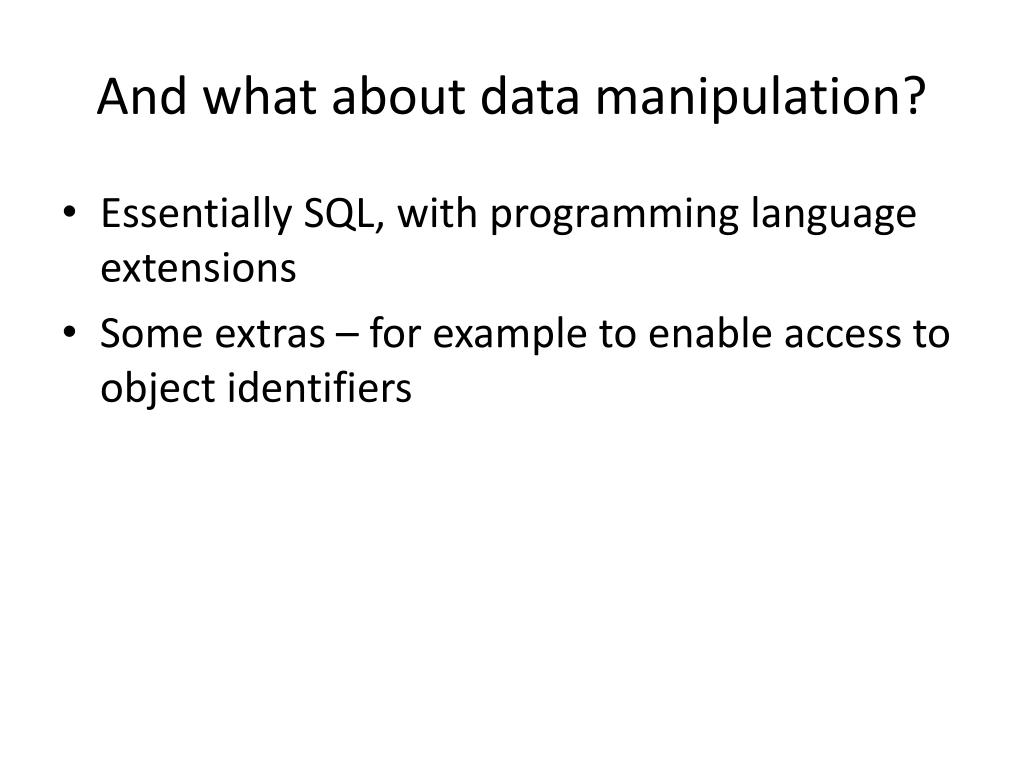 And what about data manipulation?

• Essentially SQL, with programming language extensions
• Some extras – for example to enable access to object identifiers